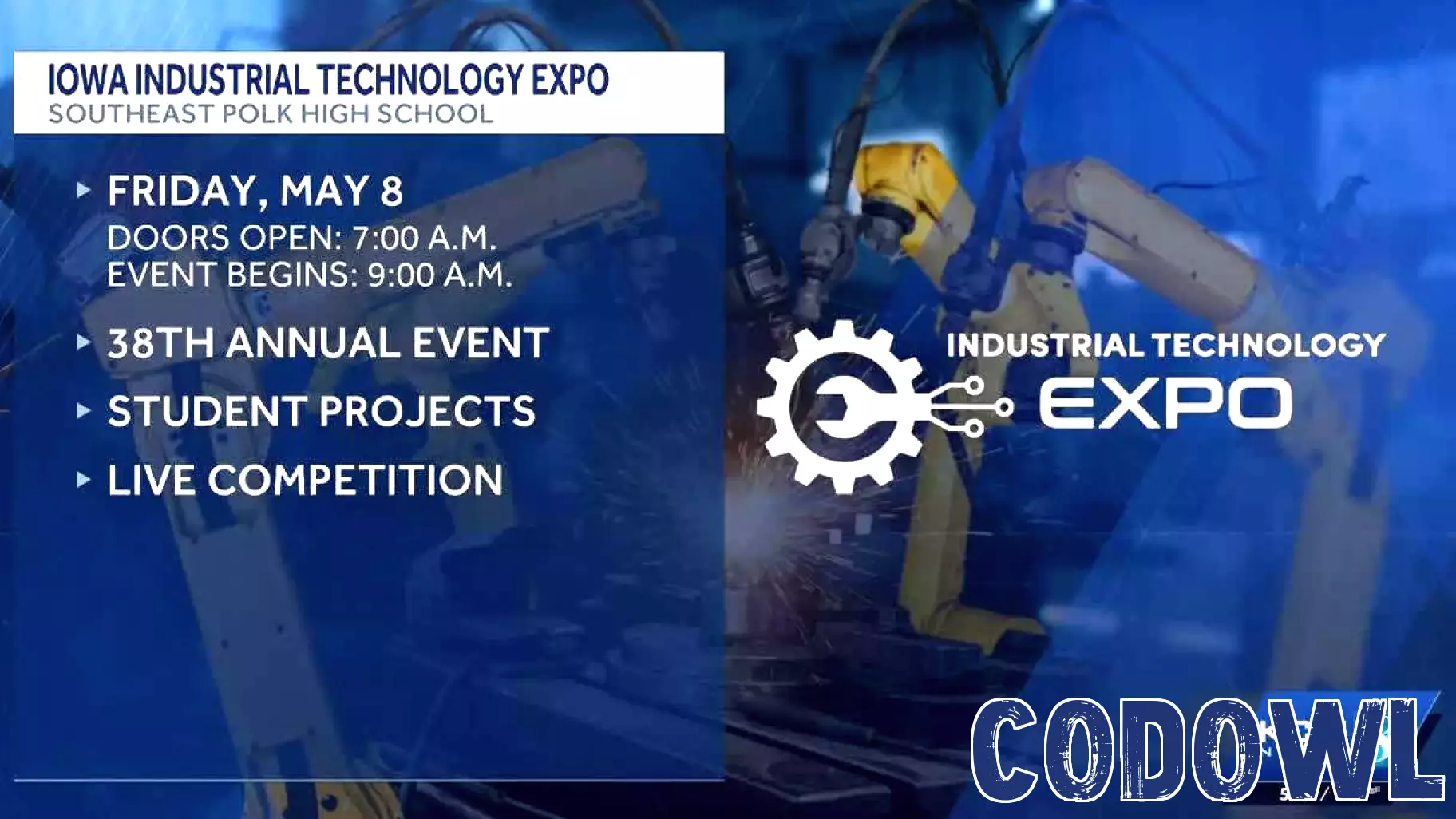 IOWA INDUSTRIAL TECHNOLOGY EXPO
SOUTHEAST POLK HIGH SCHOOL

FRIDAY, MAY 8
DOORS OPEN: 7:00 A.M.
EVENT BEGINS: 9:00 A.M.

38TH ANNUAL EVENT

STUDENT PROJECTS

LIVE COMPETITION

INDUSTRIAL TECHNOLOGY
EXPO

CODOWL